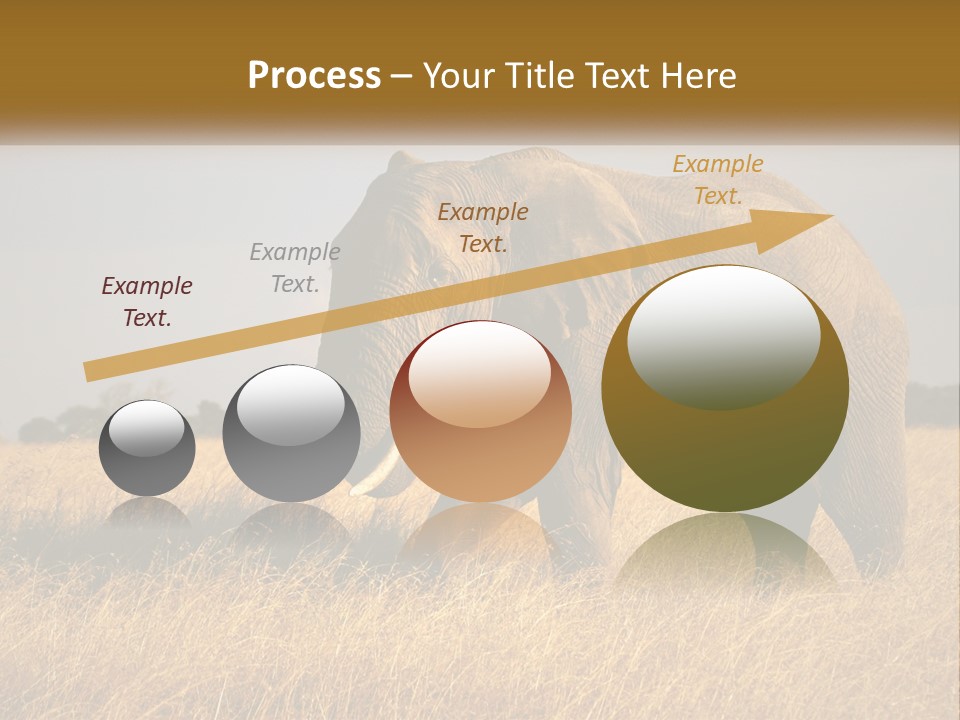 Process – Your Title Text Here

Example Text.

Example Text.

Example Text.

Example Text.